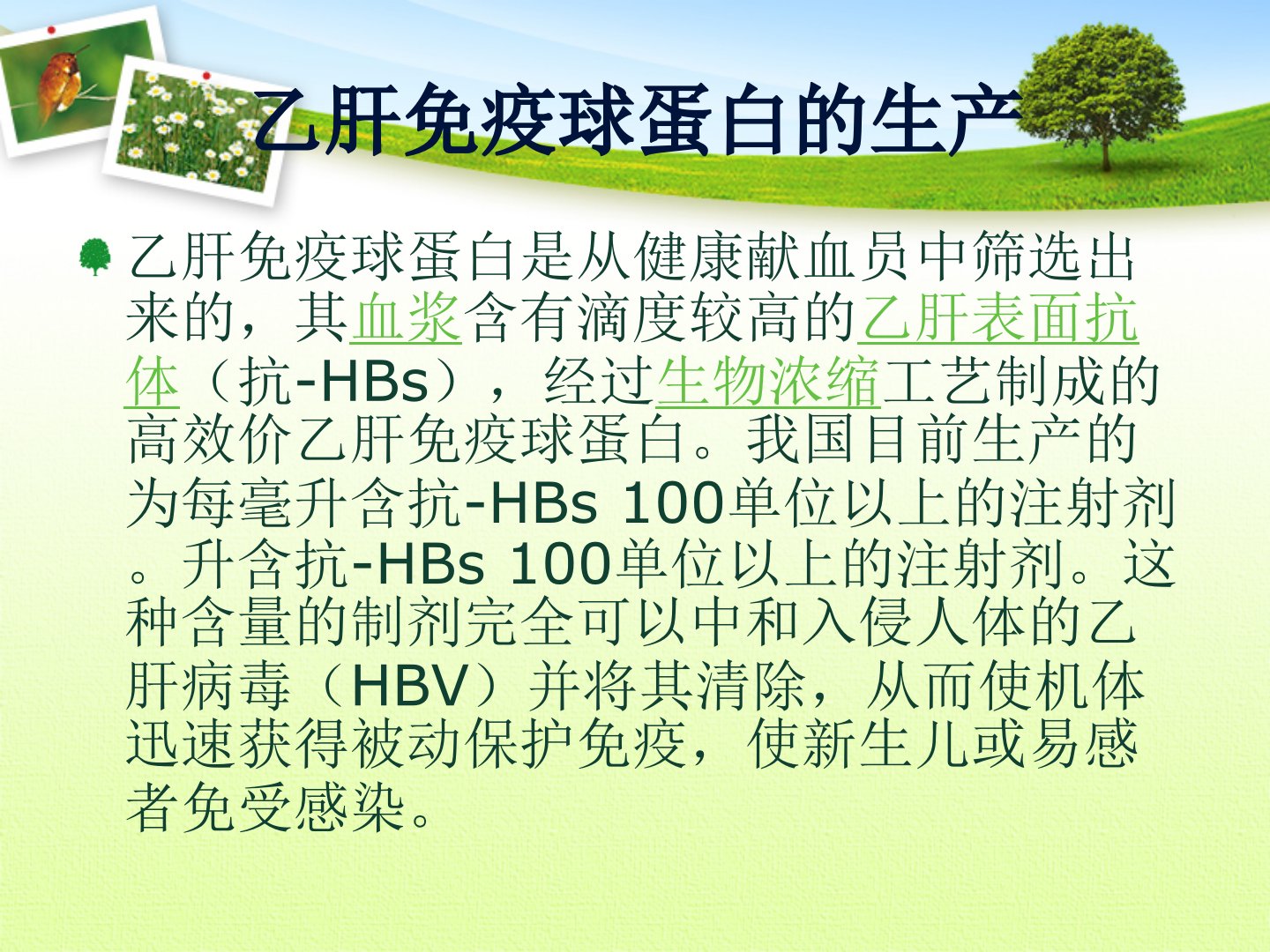 乙肝免疫球蛋白的生产

乙肝免疫球蛋白是从健康献血员中筛选出来的，其血浆含有滴度较高的乙肝表面抗体（抗-HBs），经过生物浓缩工艺制成的高效价乙肝免疫球蛋白。我国目前生产的为每毫升含抗-HBs 100单位以上的注射剂。升含抗-HBs 100单位以上的注射剂。这种含量的制剂完全可以中和入侵人体的乙肝病毒（HBV）并将其清除，从而使机体迅速获得被动保护免疫，使新生儿或易感者免受感染。